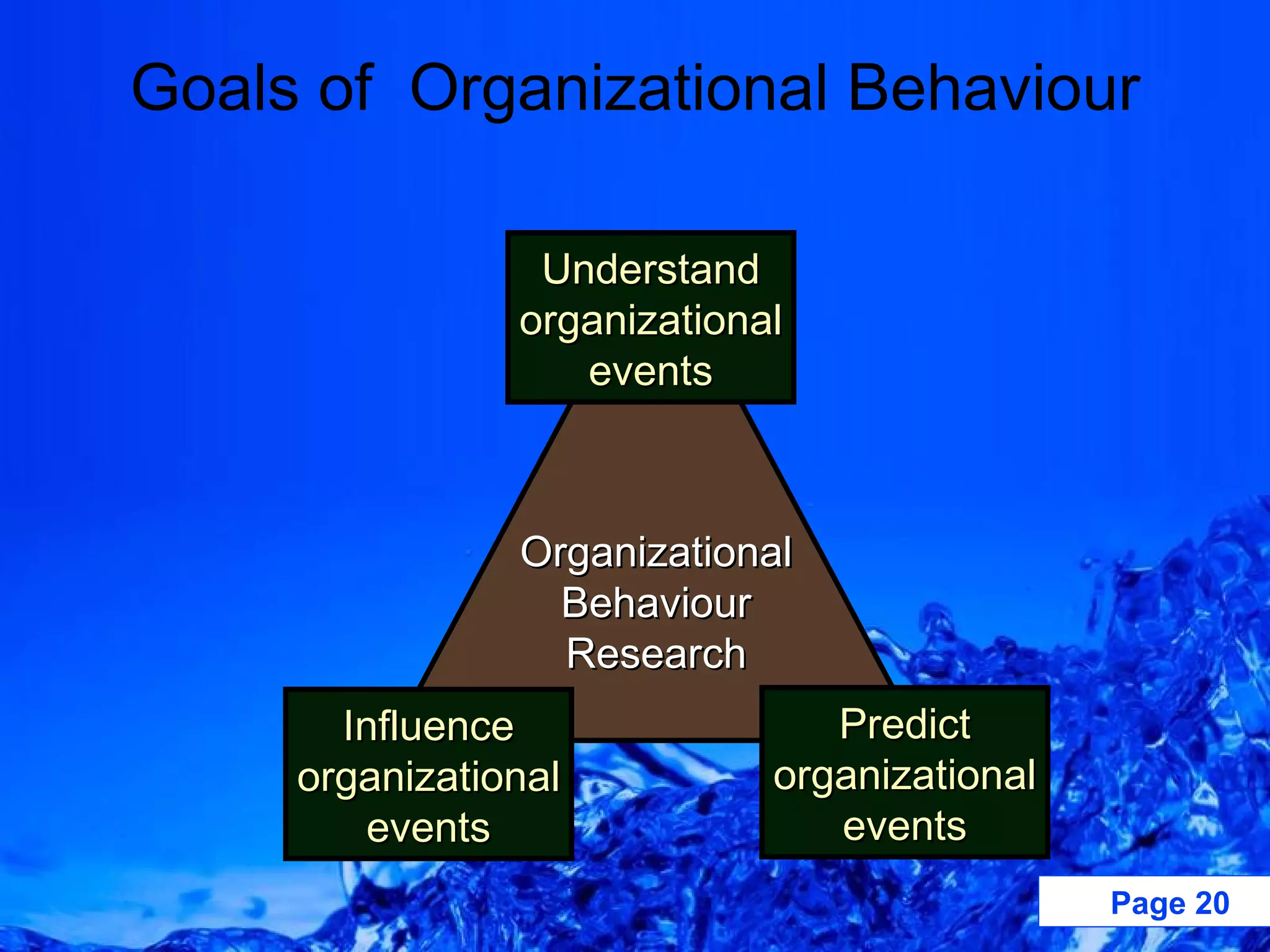 Goals of Organizational Behaviour

Understand organizational events

Organizational Behaviour Research

Influence organizational events

Predict organizational events

Page 20